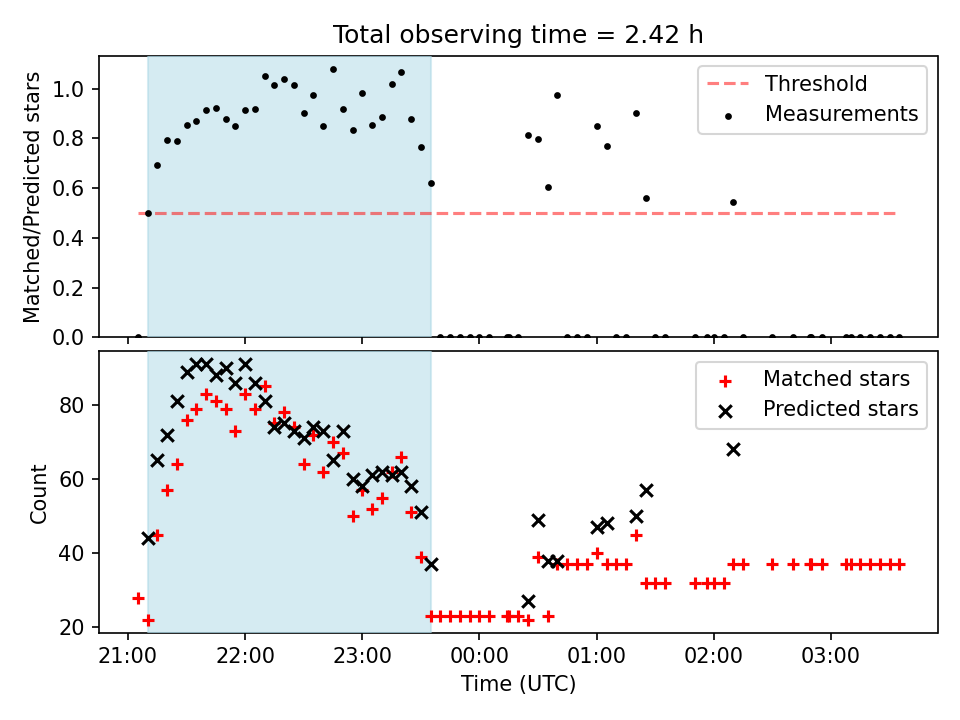 Total observing time = 2.42 h

Matched/Predicted stars

1.0
0.8
0.6
0.4
0.2
0.0

Threshold
Measurements

Count

80
60
40
20

Matched stars
Predicted stars

21:00
22:00
23:00
00:00
01:00
02:00
03:00

Time (UTC)